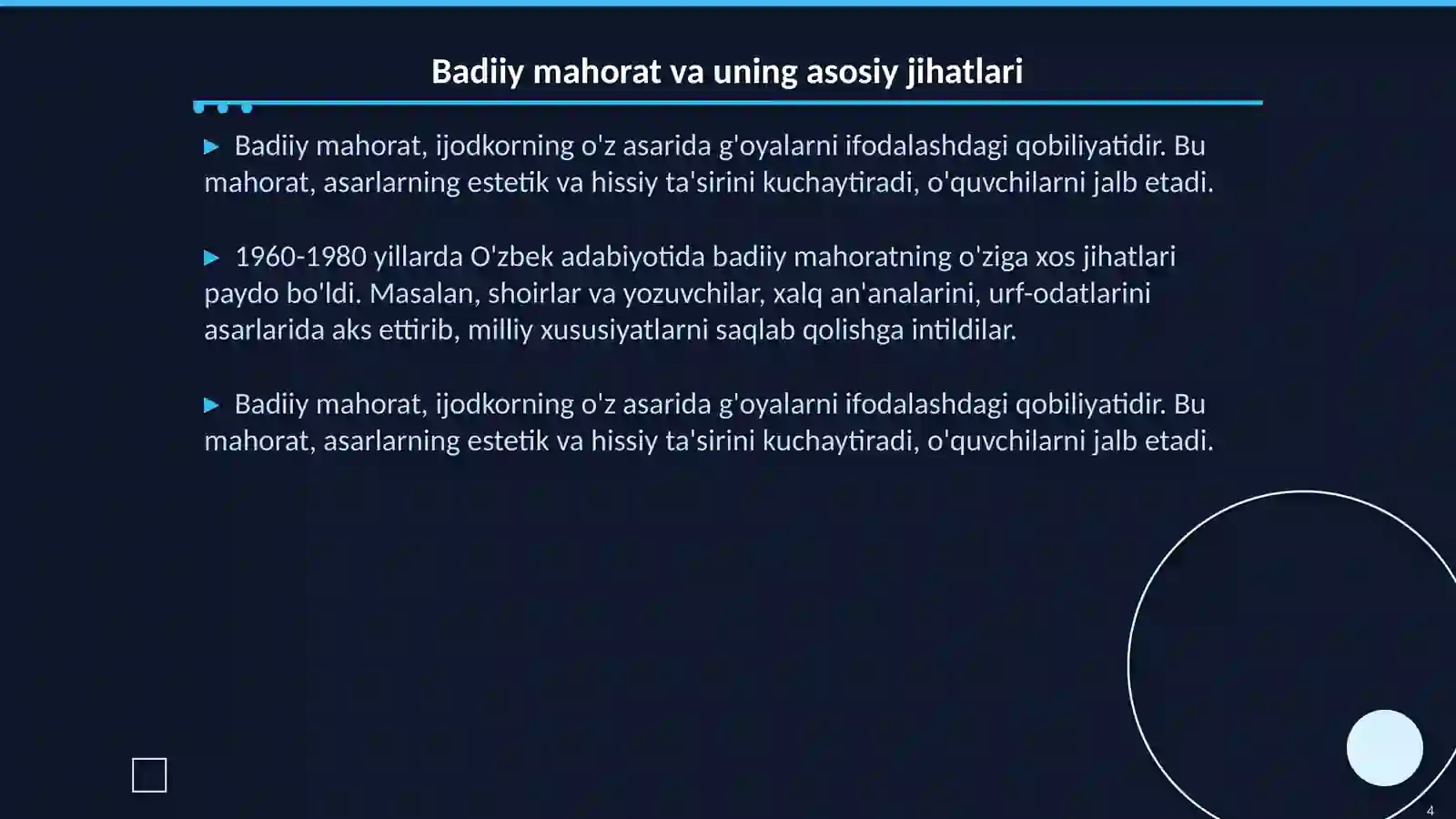 Badiiy mahorat va uning asosiy jihatlari

▶ Badiiy mahorat, ijodkorning o'z asarida g'oyalarni ifodalashdagi qobiliyatidir. Bu mahorat, asarlarning estetik va hissiy ta'sirini kuchaytiradi, o'quvchilarni jalb etadi.

▶ 1960-1980 yillarda O'zbek adabiyotida badiiy mahoratning o'ziga xos jihatlari paydo bo'ldi. Masalan, shoirlar va yozuvchilar, xalq an'analarini, urf-odatlarini asarlarida aks ettirib, milliy xususiyatlarni saqlab qolishga intildilar.

▶ Badiiy mahorat, ijodkorning o'z asarida g'oyalarni ifodalashdagi qobiliyatidir. Bu mahorat, asarlarning estetik va hissiy ta'sirini kuchaytiradi, o'quvchilarni jalb etadi.

4